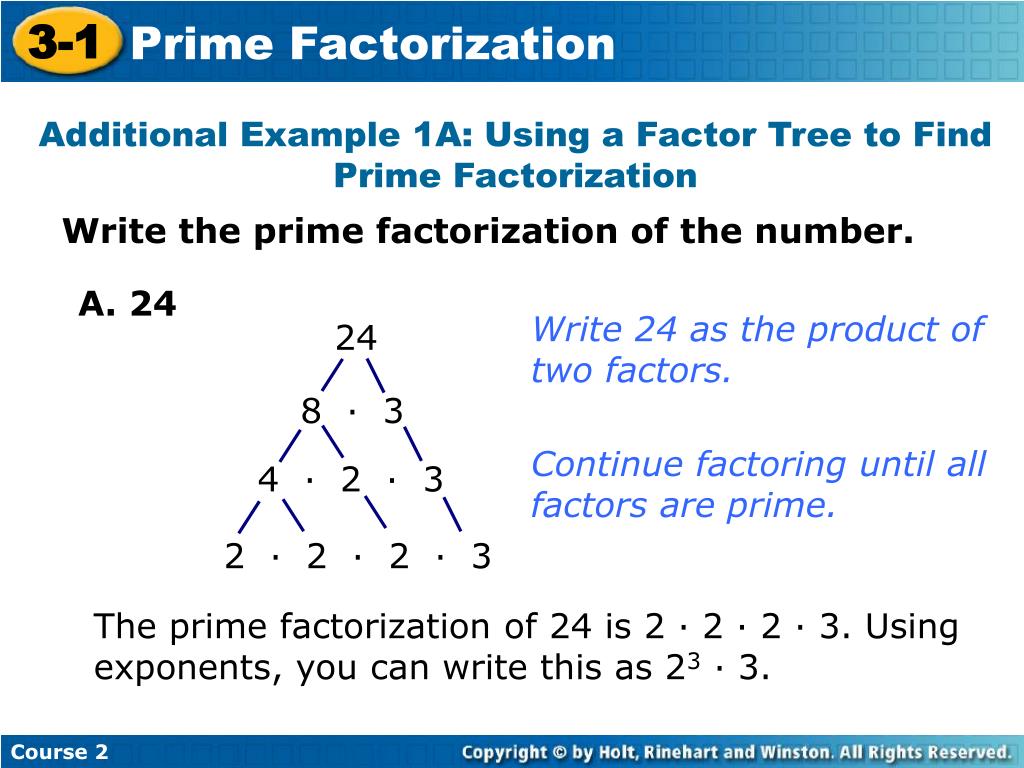 3-1 Prime Factorization

Additional Example 1A: Using a Factor Tree to Find Prime Factorization

Write the prime factorization of the number.

A. 24

24

$8 \cdot 3$

$4 \cdot 2 \cdot 3$

$2 \cdot 2 \cdot 2 \cdot 3$

Write 24 as the product of two factors.

Continue factoring until all factors are prime.

The prime factorization of 24 is $2 \cdot 2 \cdot 2 \cdot 3$. Using exponents, you can write this as $2^3 \cdot 3$.

Course 2

Copyright © by Holt, Rinehart and Winston. All Rights Reserved.